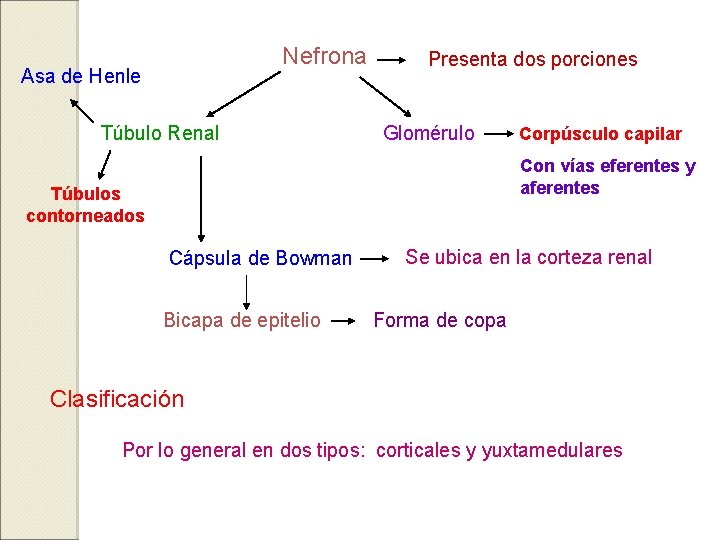 Nefrona

Presenta dos porciones

Asa de Henle

Túbulo Renal

Glomérulo

Corpúsculo capilar

Con vías eferentes y aferentes

Túbulos contorneados

Cápsula de Bowman

Se ubica en la corteza renal

Bicapa de epitelio

Forma de copa

Clasificación

Por lo general en dos tipos: corticales y yuxtamedulares